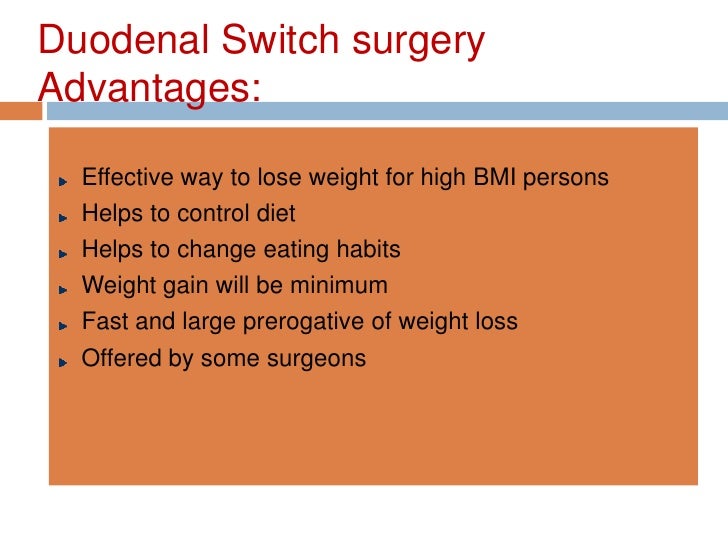 Duodenal Switch surgery Advantages:

- Effective way to lose weight for high BMI persons
- Helps to control diet
- Helps to change eating habits
- Weight gain will be minimum
- Fast and large prerogative of weight loss
- Offered by some surgeons